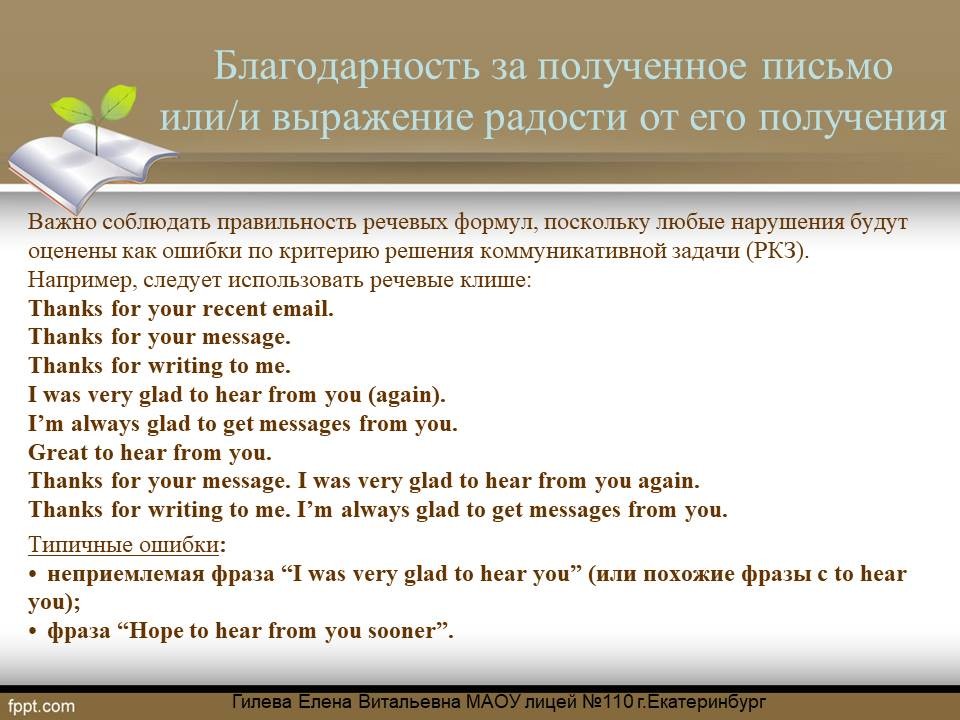 Благодарность за полученное письмо или/и выражение радости от его получения

Важно соблюдать правильность речевых формул, поскольку любые нарушения будут оценены как ошибки по критерию решения коммуникативной задачи (РКЗ).
Например, следует использовать речевые клише:
Thanks for your recent email.
Thanks for your message.
Thanks for writing to me.
I was very glad to hear from you (again).
I'm always glad to get messages from you.
Great to hear from you.
Thanks for your message. I was very glad to hear from you again.
Thanks for writing to me. I'm always glad to get messages from you.

Типичные ошибки:
• неприемлемая фраза "I was very glad to hear you" (или похожие фразы с to hear you);
• фраза "Hope to hear from you sooner".

fppt.com

Гилева Елена Витальевна МАОУ лицей №110 г.Екатеринбург